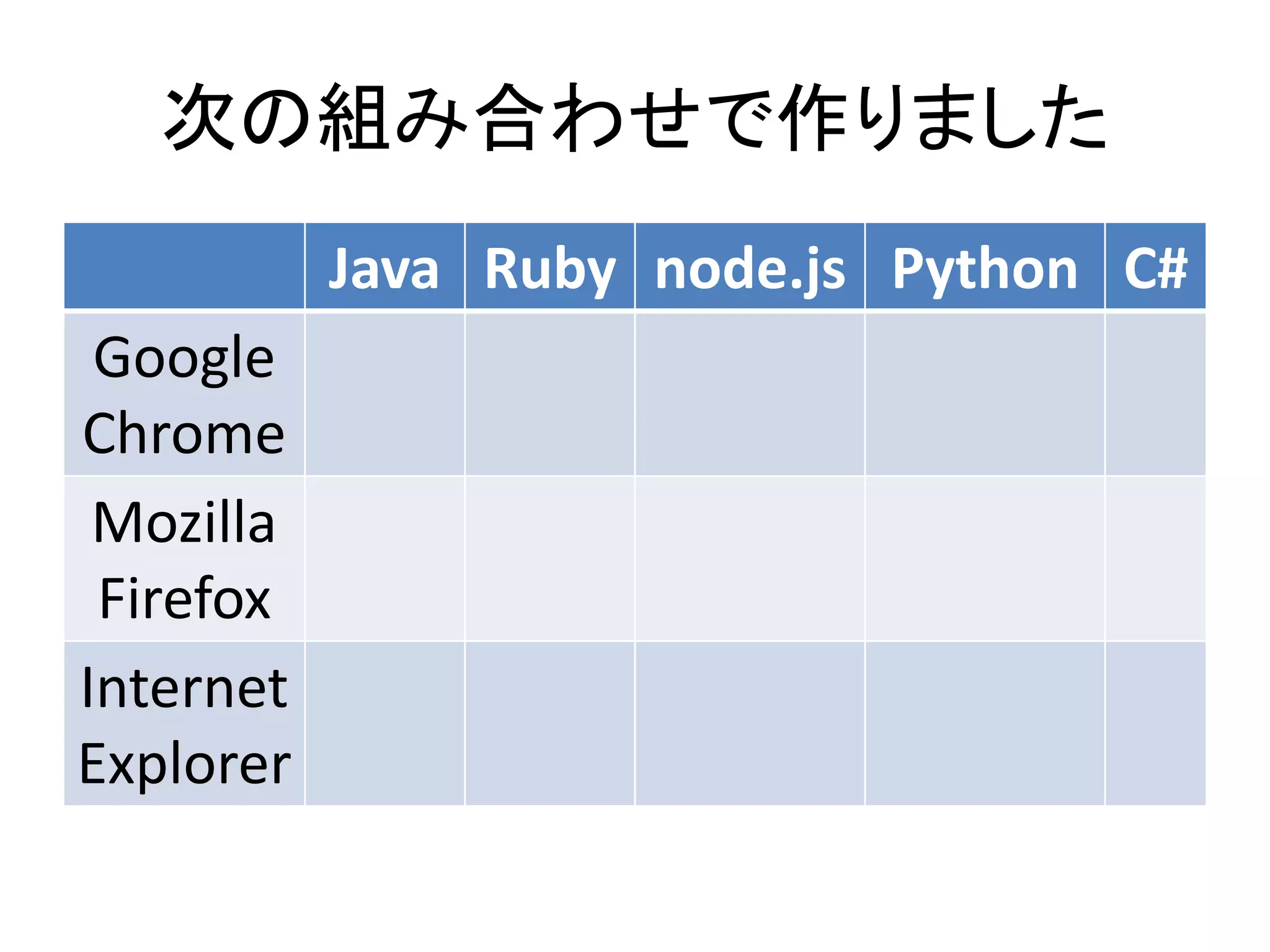 次の組み合わせで作りました

| | Java | Ruby | node.js | Python | C# |
|---|---|---|---|---|---|
| Google Chrome | | | | | |
| Mozilla Firefox | | | | | |
| Internet Explorer | | | | | |